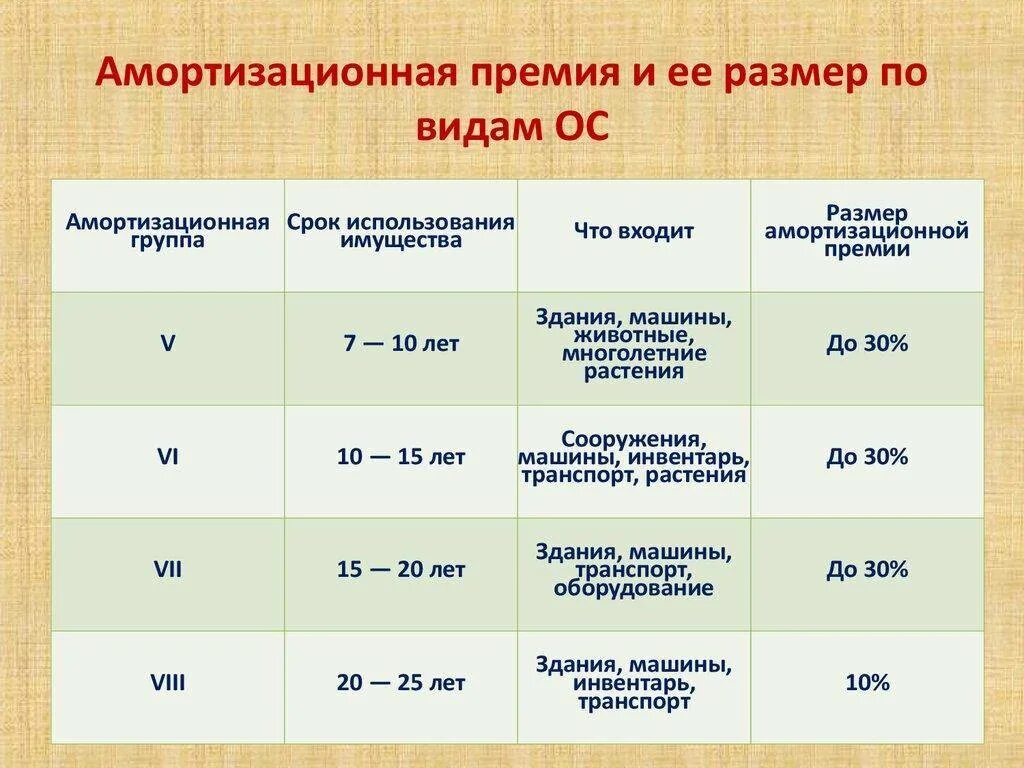 Амортизационная премия и ее размер по видам ОС

| Амортизационная группа | Срок использования имущества | Что входит | Размер амортизационной премии |
|---|---|---|---|
| V | 7 — 10 лет | Здания, машины, животные, многолетние растения | До 30% |
| VI | 10 — 15 лет | Сооружения, машины, инвентарь, транспорт, растения | До 30% |
| VII | 15 — 20 лет | Здания, машины, транспорт, оборудование | До 30% |
| VIII | 20 — 25 лет | Здания, машины, инвентарь, транспорт | 10% |